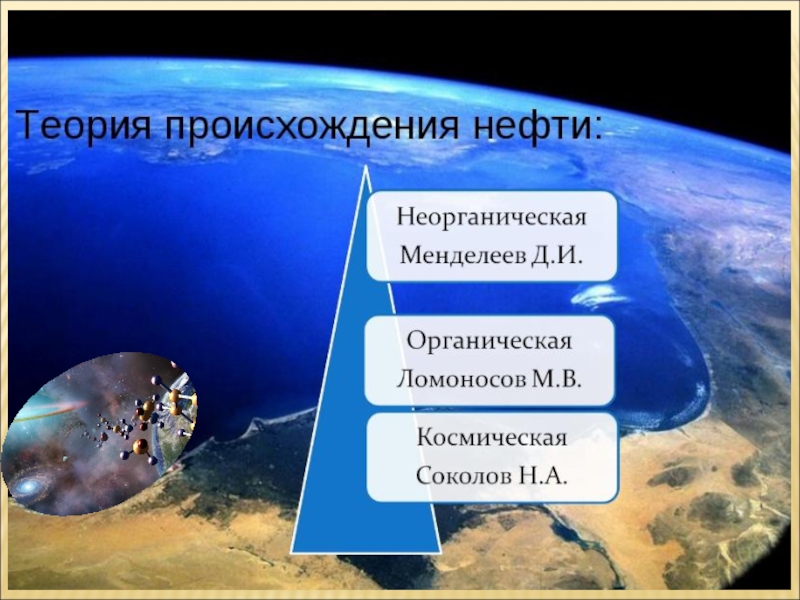 Теория происхождения нефти:

Неорганическая
Менделеев Д.И.

Органическая
Ломоносов М.В.

Космическая
Соколов Н.А.